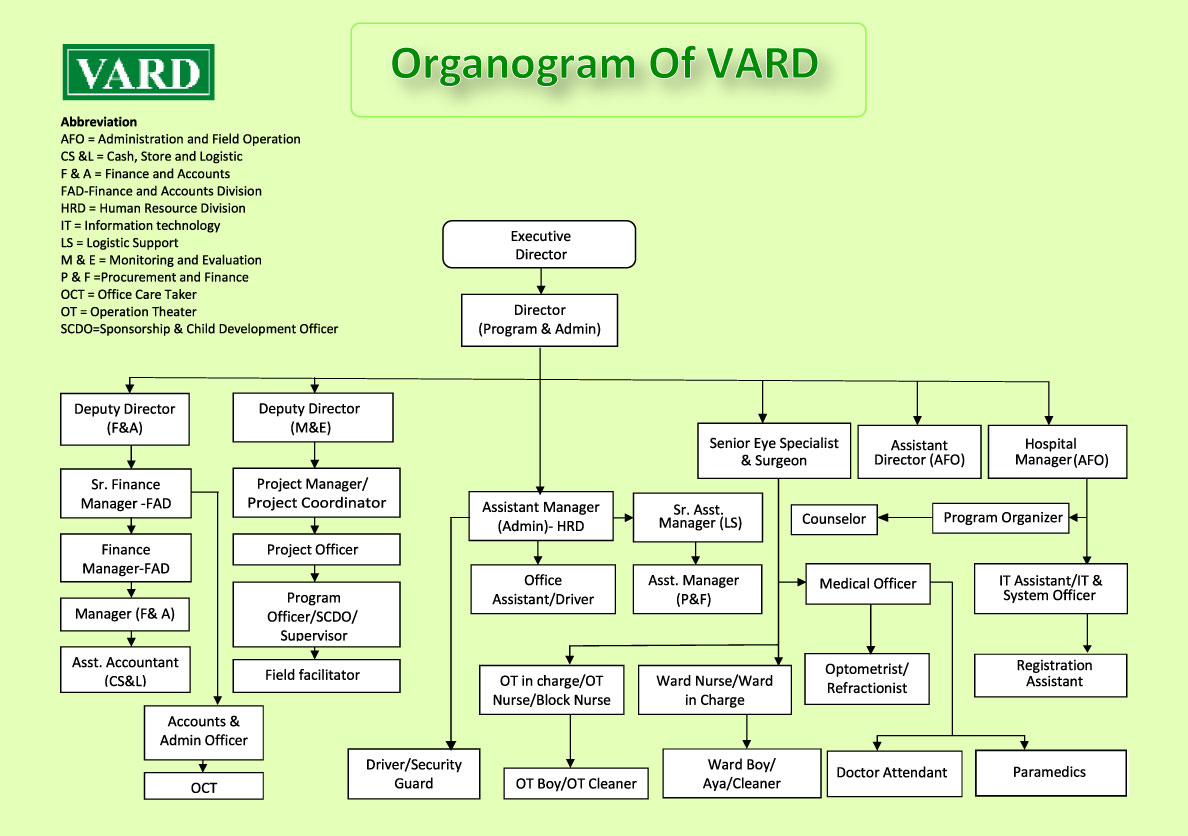 VARD

Organogram Of VARD

Abbreviation
AFO = Administration and Field Operation
CS &L = Cash, Store and Logistic
F & A = Finance and Accounts
FAD-Finance and Accounts Division
HRD = Human Resource Division
IT = Information technology
LS = Logistic Support
M & E = Monitoring and Evaluation
P & F =Procurement and Finance
OCT = Office Care Taker
OT = Operation Theater
SCDO=Sponsorship & Child Development Officer

Executive Director

Director (Program & Admin)

Deputy Director (F&A)

Sr. Finance Manager -FAD

Finance Manager-FAD

Manager (F& A)

Asst. Accountant (CS&L)

Accounts & Admin Officer

OCT

Deputy Director (M&E)

Project Manager/ Project Coordinator

Project Officer

Program Officer/SCDO/ Supervisor

Field facilitator

Assistant Manager (Admin)- HRD

Office Assistant/Driver

Driver/Security Guard

Sr. Asst. Manager (LS)

Asst. Manager (P&F)

Senior Eye Specialist & Surgeon

Medical Officer

Optometrist/ Refractionist

OT in charge/OT Nurse/Block Nurse

OT Boy/OT Cleaner

Ward Nurse/Ward in Charge

Ward Boy/ Aya/Cleaner

Doctor Attendant

Paramedics

Assistant Director (AFO)

Hospital Manager(AFO)

Program Organizer

Counselor

IT Assistant/IT & System Officer

Registration Assistant